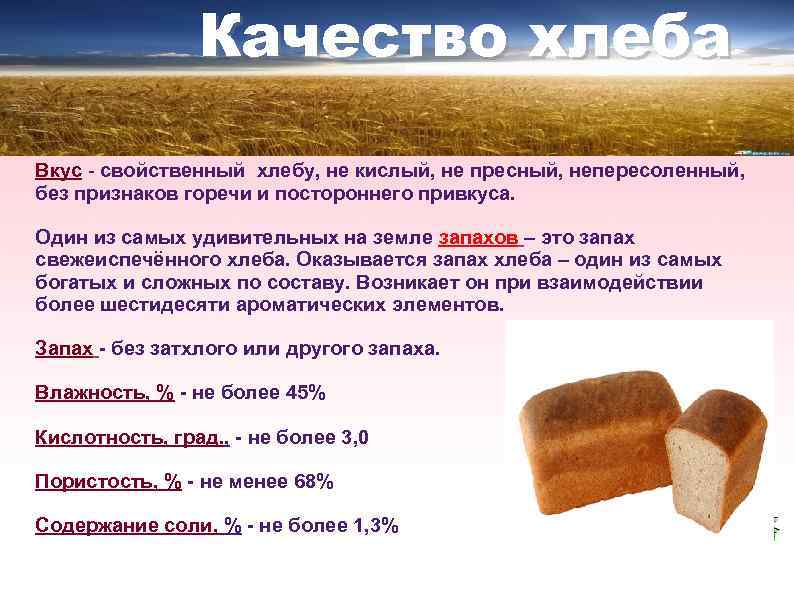 Качество хлеба

Вкус - свойственный хлебу, не кислый, не пресный, непересоленный, без признаков горечи и постороннего привкуса.

Один из самых удивительных на земле запахов – это запах свежеиспечённого хлеба. Оказывается запах хлеба – один из самых богатых и сложных по составу. Возникает он при взаимодействии более шестидесяти ароматических элементов.

Запах - без затхлого или другого запаха.

Влажность, % - не более 45%

Кислотность, град., - не более 3,0

Пористость, % - не менее 68%

Содержание соли, % - не более 1,3%